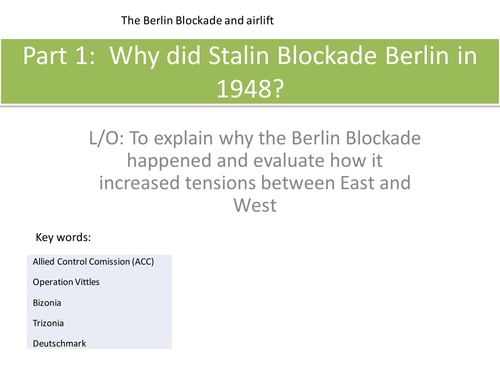 The Berlin Blockade and airlift

Part 1: Why did Stalin Blockade Berlin in 1948?

L/O: To explain why the Berlin Blockade happened and evaluate how it increased tensions between East and West

Key words:

Allied Control Comission (ACC)

Operation Vittles

Bizonia

Trizonia

Deutschmark